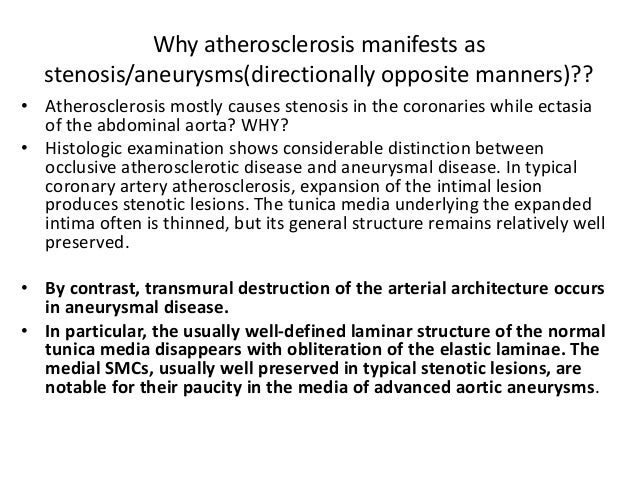 Why atherosclerosis manifests as stenosis/aneurysms(directionally opposite manners)??

• Atherosclerosis mostly causes stenosis in the coronaries while ectasia of the abdominal aorta? WHY?
• Histologic examination shows considerable distinction between occlusive atherosclerotic disease and aneurysmal disease. In typical coronary artery atherosclerosis, expansion of the intimal lesion produces stenotic lesions. The tunica media underlying the expanded intima often is thinned, but its general structure remains relatively well preserved.

• By contrast, transmural destruction of the arterial architecture occurs in aneurysmal disease.
• In particular, the usually well-defined laminar structure of the normal tunica media disappears with obliteration of the elastic laminae. The medial SMCs, usually well preserved in typical stenotic lesions, are notable for their paucity in the media of advanced aortic aneurysms.